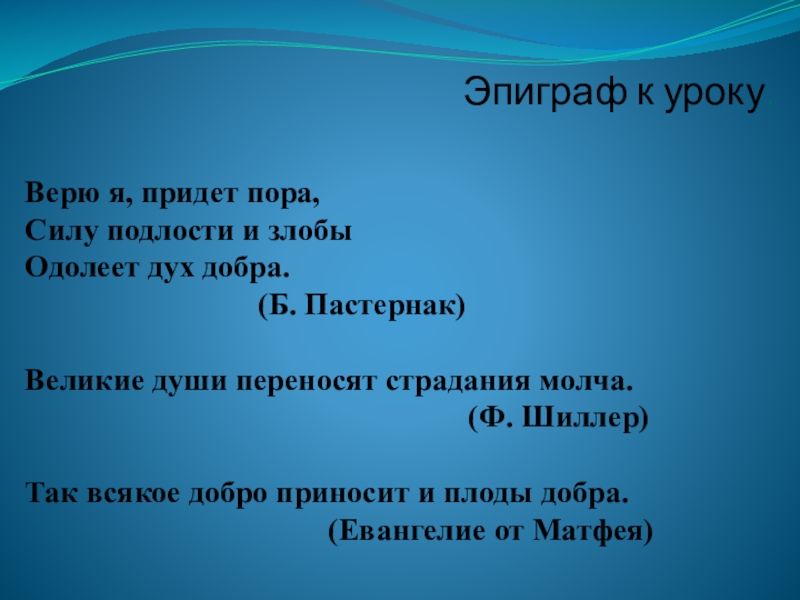 Эпиграф к уроку.

Верю я, придет пора,
Силу подлости и злобы
Одолеет дух добра.
(Б. Пастернак)

Великие души переносят страдания молча.
(Ф. Шиллер)

Так всякое добро приносит и плоды добра.
(Евангелие от Матфея)